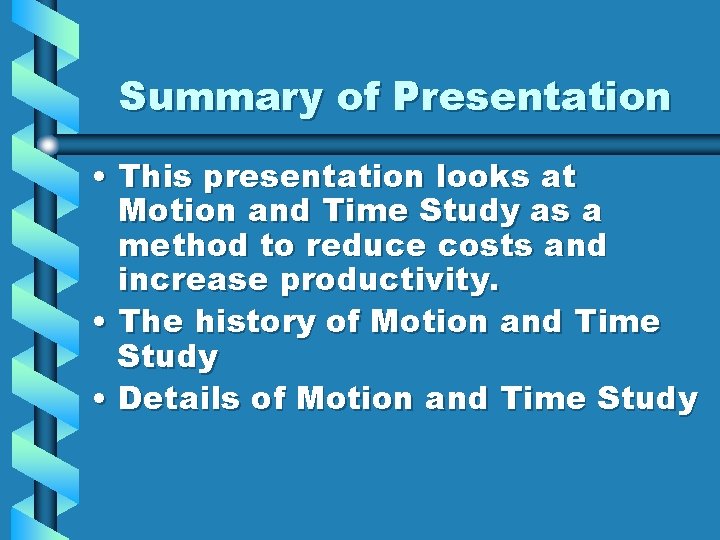 Summary of Presentation

• This presentation looks at Motion and Time Study as a method to reduce costs and increase productivity.
• The history of Motion and Time Study
• Details of Motion and Time Study